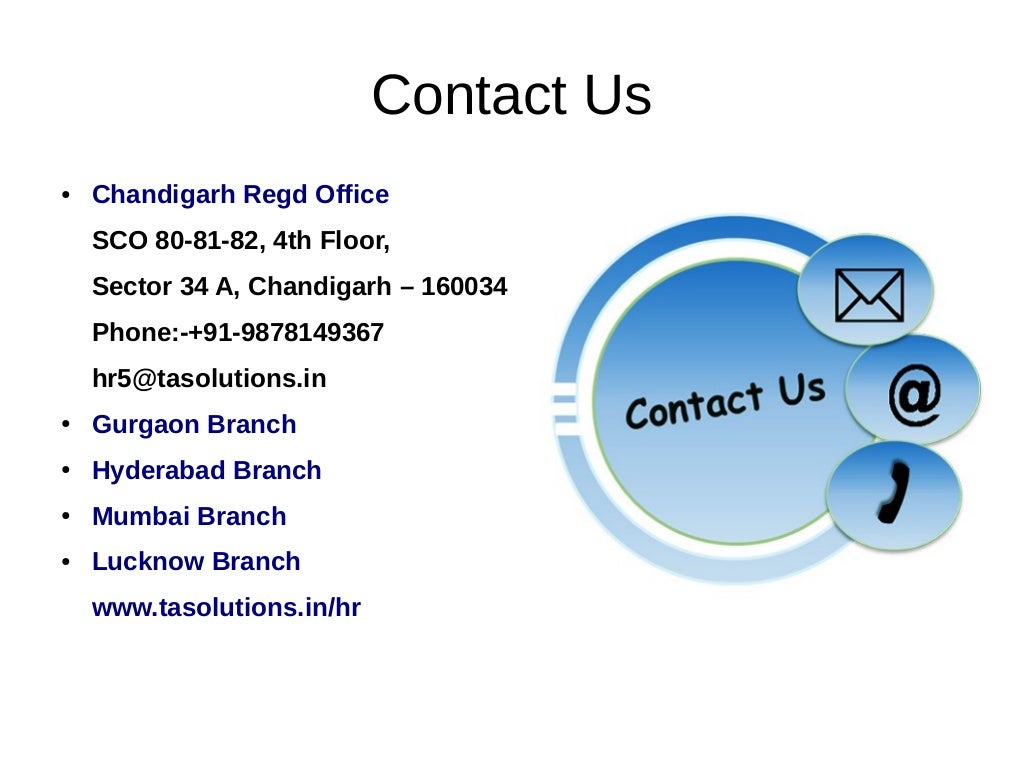 Contact Us

• Chandigarh Regd Office

SCO 80-81-82, 4th Floor,

Sector 34 A, Chandigarh – 160034

Phone:-+91-9878149367

hr5@tasolutions.in

• Gurgaon Branch

• Hyderabad Branch

• Mumbai Branch

• Lucknow Branch

www.tasolutions.in/hr

Contact Us

@